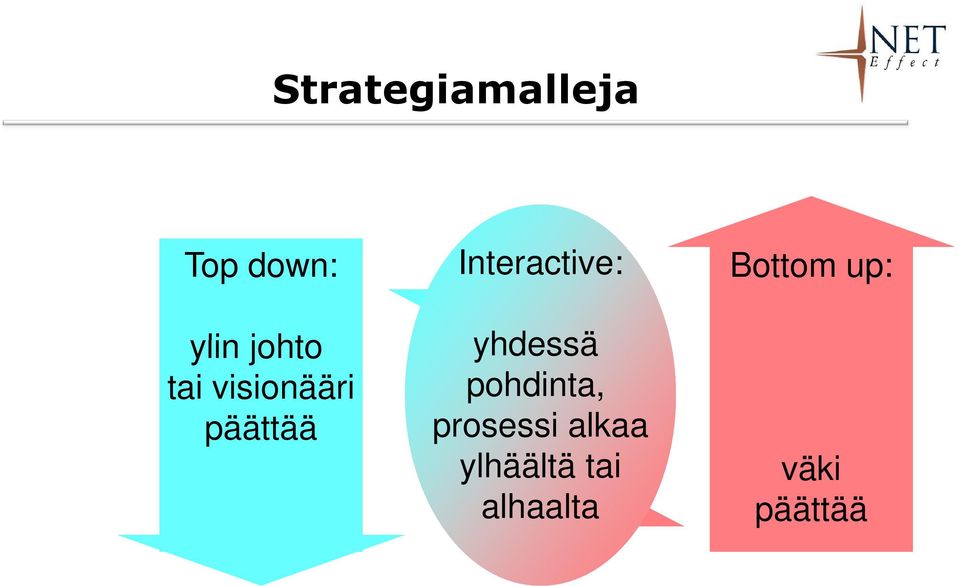 NET Effect

Strategiamalleja

Top down:

ylin johto tai visionääri päättää

Interactive:

yhdessä pohdinta, prosessi alkaa ylhäältä tai alhaalta

Bottom up:

väki päättää